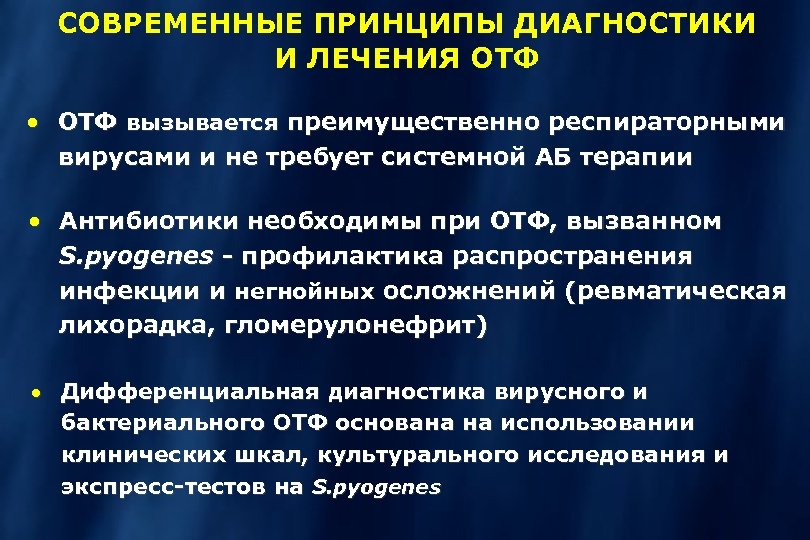 СОВРЕМЕННЫЕ ПРИНЦИПЫ ДИАГНОСТИКИ И ЛЕЧЕНИЯ ОТФ

• ОТФ вызывается преимущественно респираторными вирусами и не требует системной АБ терапии

• Антибиотики необходимы при ОТФ, вызванном S.pyogenes - профилактика распространения инфекции и негнойных осложнений (ревматическая лихорадка, гломерулонефрит)

• Дифференциальная диагностика вирусного и бактериального ОТФ основана на использовании клинических шкал, культурального исследования и экспресс-тестов на S.pyogenes